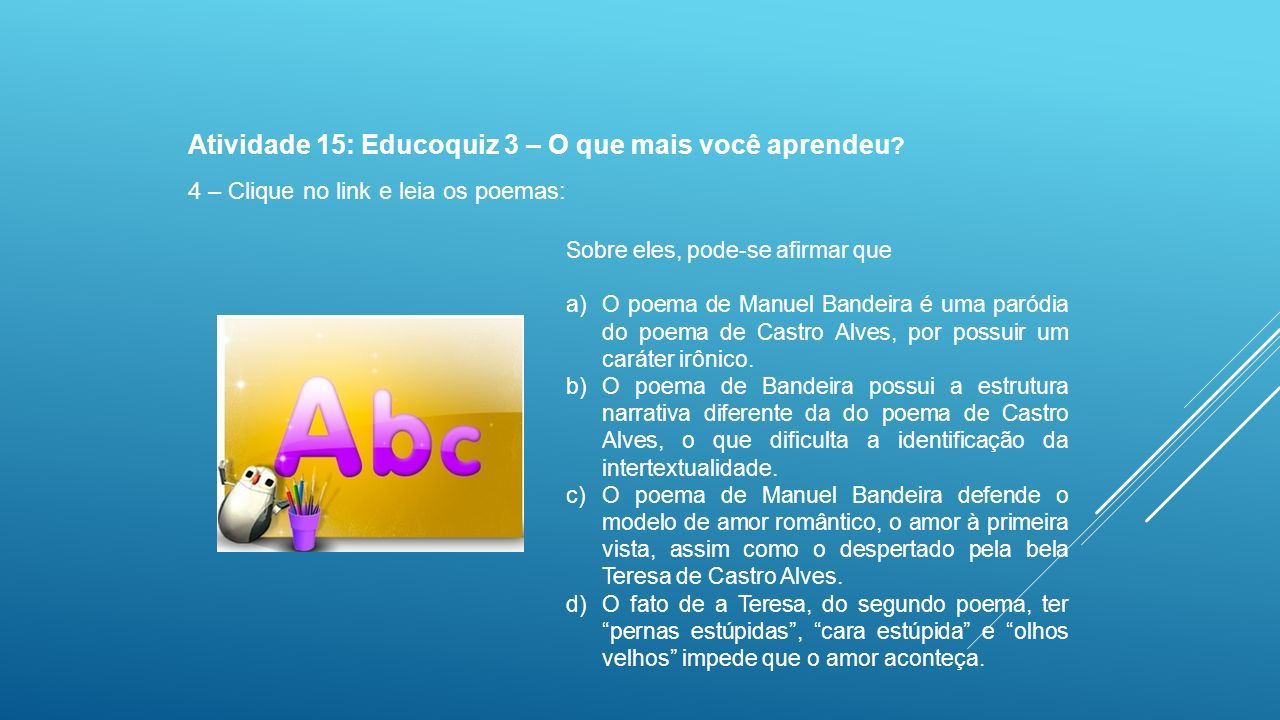 Atividade 15: Educoquiz 3 – O que mais você aprendeu?

4 – Clique no link e leia os poemas:

Abc

Sobre eles, pode-se afirmar que

a) O poema de Manuel Bandeira é uma paródia do poema de Castro Alves, por possuir um caráter irônico.
b) O poema de Bandeira possui a estrutura narrativa diferente da do poema de Castro Alves, o que dificulta a identificação da intertextualidade.
c) O poema de Manuel Bandeira defende o modelo de amor romântico, o amor à primeira vista, assim como o despertado pela bela Teresa de Castro Alves.
d) O fato de a Teresa, do segundo poema, ter "pernas estúpidas", "cara estúpida" e "olhos velhos" impede que o amor aconteça.